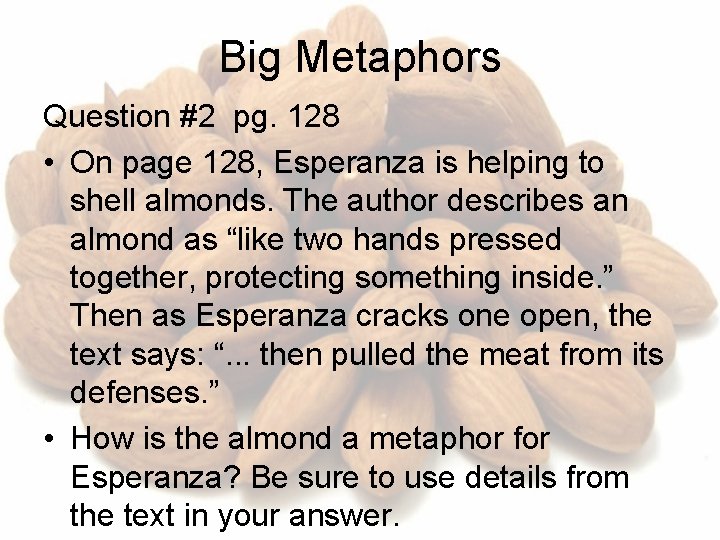 Big Metaphors

Question #2 pg. 128

• On page 128, Esperanza is helping to shell almonds. The author describes an almond as “like two hands pressed together, protecting something inside.” Then as Esperanza cracks one open, the text says: “... then pulled the meat from its defenses.”

• How is the almond a metaphor for Esperanza? Be sure to use details from the text in your answer.